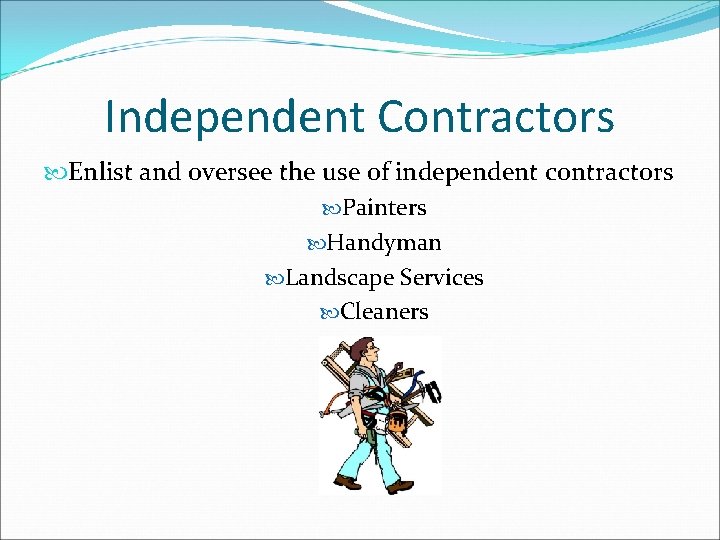 Independent Contractors

Enlist and oversee the use of independent contractors

Painters

Handyman

Landscape Services

Cleaners